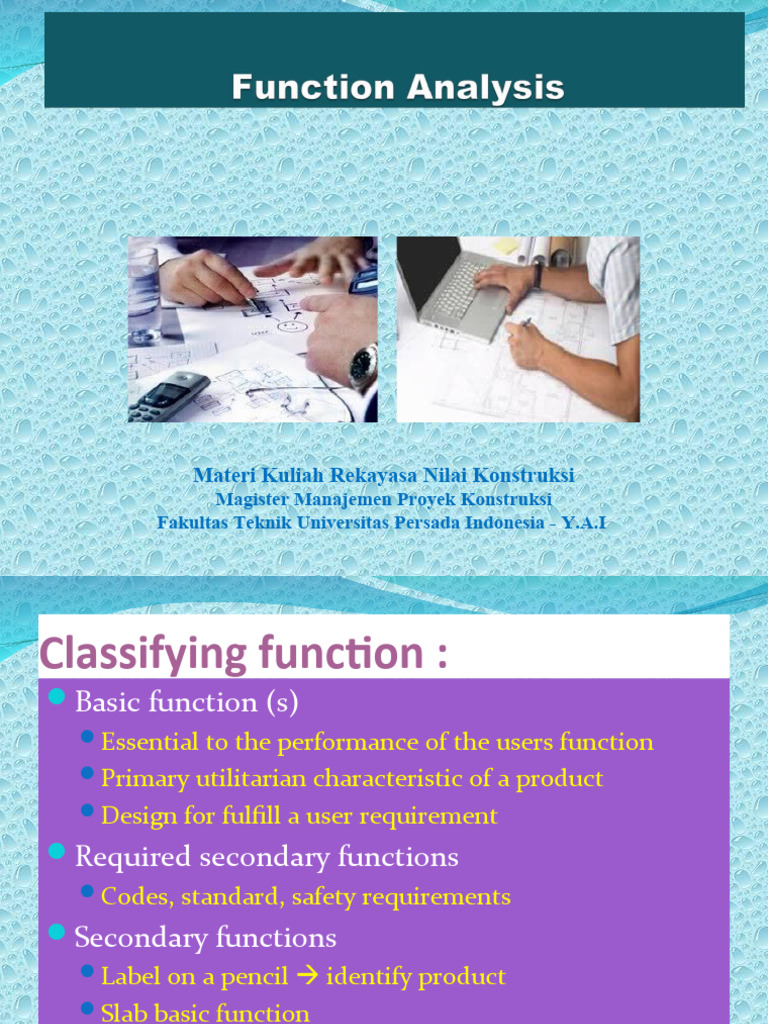 Function Analysis

Materi Kuliah Rekayasa Nilai Konstruksi
Magister Manajemen Proyek Konstruksi
Fakultas Teknik Universitas Persada Indonesia - Y.A.I

Classifying function :

Basic function (s)
Essential to the performance of the users function
Primary utilitarian characteristic of a product
Design for fulfill a user requirement
Required secondary functions
Codes, standard, safety requirements
Secondary functions
Label on a pencil → identify product
Slab basic function